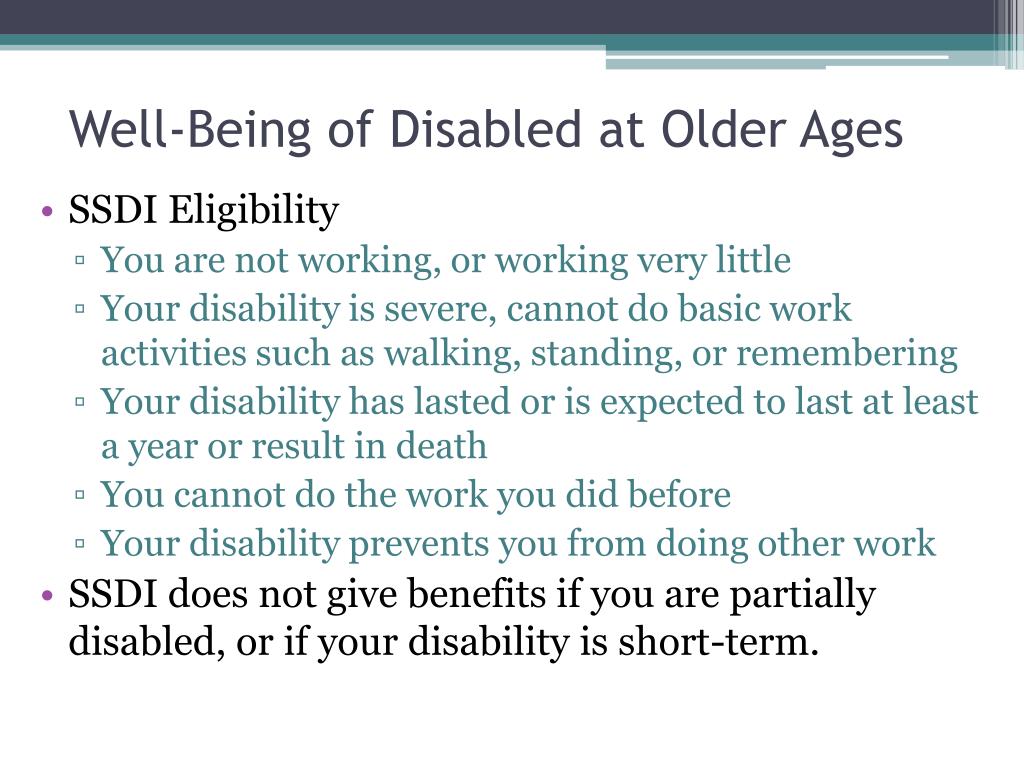 Well-Being of Disabled at Older Ages

• SSDI Eligibility
▫ You are not working, or working very little
▫ Your disability is severe, cannot do basic work activities such as walking, standing, or remembering
▫ Your disability has lasted or is expected to last at least a year or result in death
▫ You cannot do the work you did before
▫ Your disability prevents you from doing other work
• SSDI does not give benefits if you are partially disabled, or if your disability is short-term.